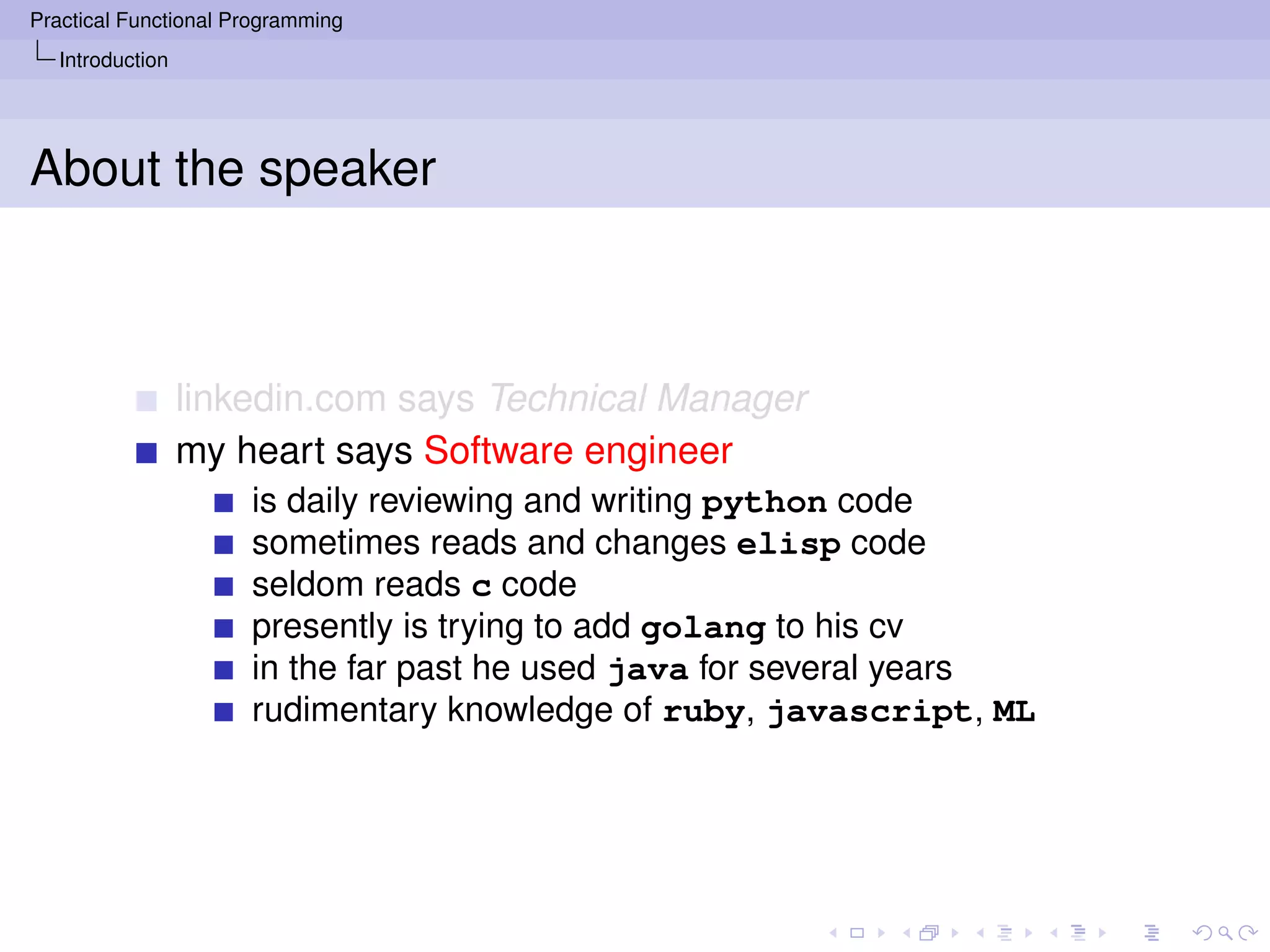 Practical Functional Programming
Introduction

About the speaker

linkedin.com says Technical Manager

my heart says Software engineer

is daily reviewing and writing python code

sometimes reads and changes elisp code

seldom reads c code

presently is trying to add golang to his cv

in the far past he used java for several years

rudimentary knowledge of ruby, javascript, ML